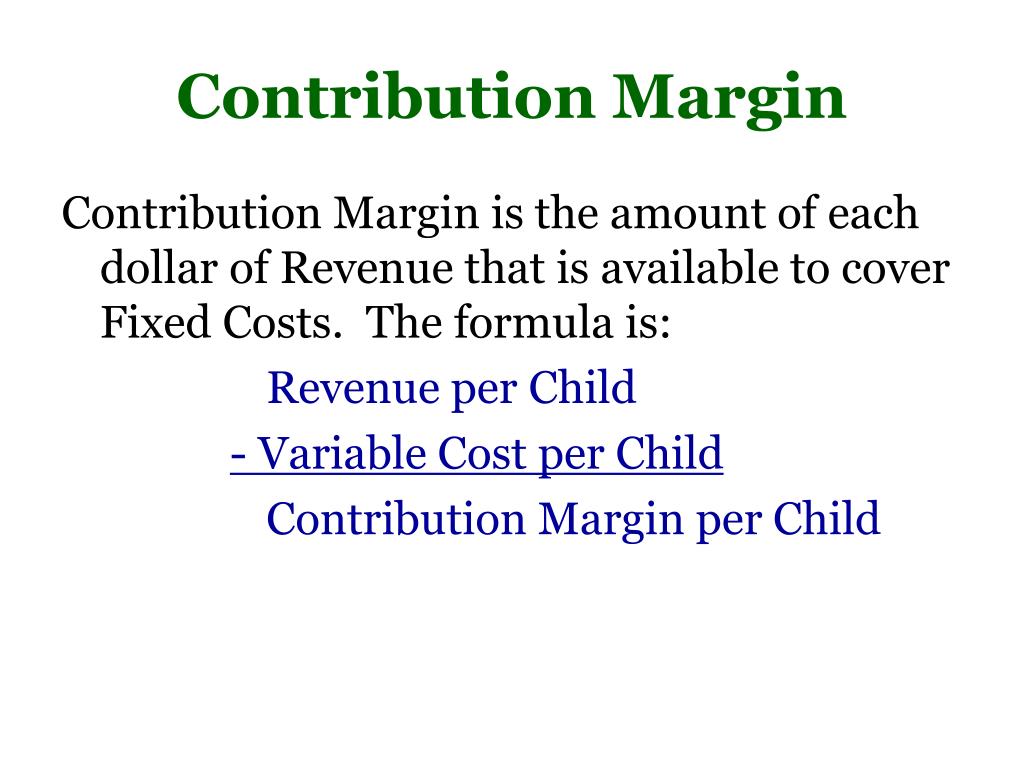 Contribution Margin

Contribution Margin is the amount of each dollar of Revenue that is available to cover Fixed Costs. The formula is:

Revenue per Child
- Variable Cost per Child
Contribution Margin per Child